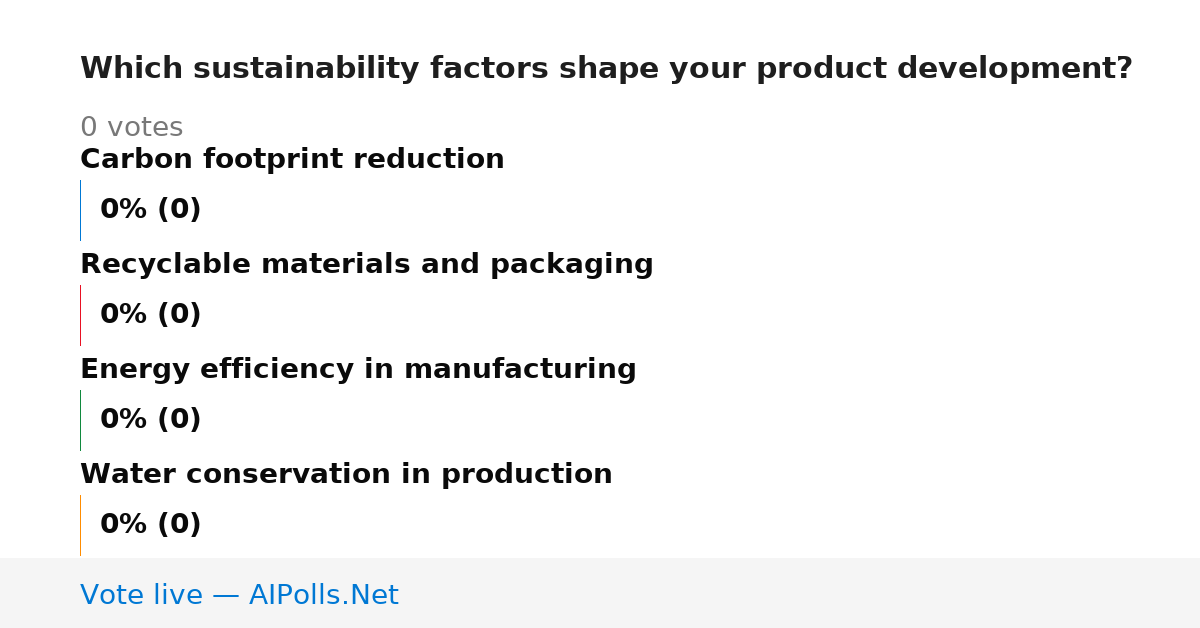 Which sustainability factors shape your product development?

0 votes

Carbon footprint reduction

0% (0)

Recyclable materials and packaging

0% (0)

Energy efficiency in manufacturing

0% (0)

Water conservation in production

0% (0)

Vote live — AIPolls.Net